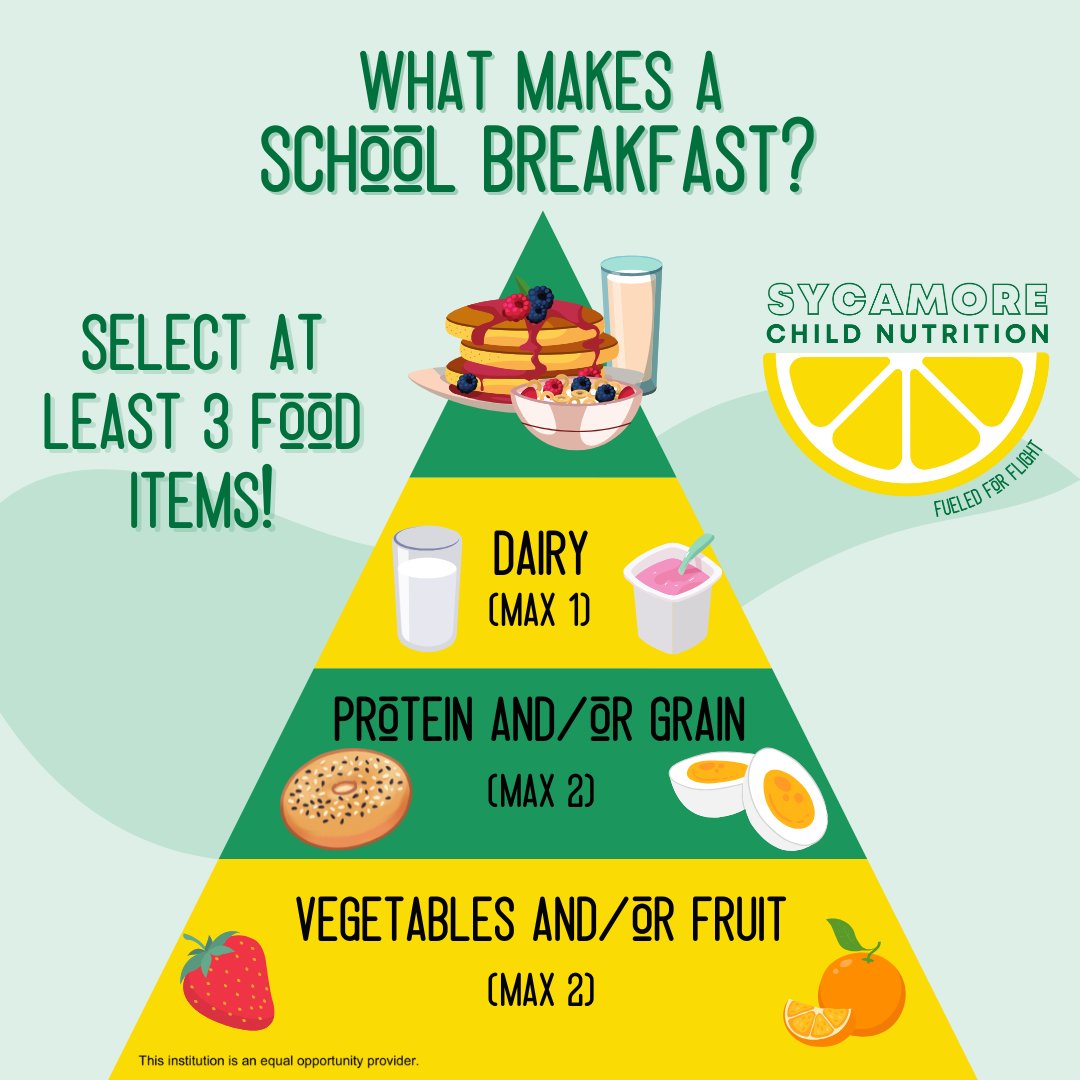 WHAT MAKES A SCHOOL BREAKFAST?

SELECT AT LEAST 3 FOOD ITEMS!

SYCAMORE CHILD NUTRITION

FUELED FOR FLIGHT

DAIRY (MAX 1)

PROTEIN AND/OR GRAIN (MAX 2)

VEGETABLES AND/OR FRUIT (MAX 2)

This institution is an equal opportunity provider.